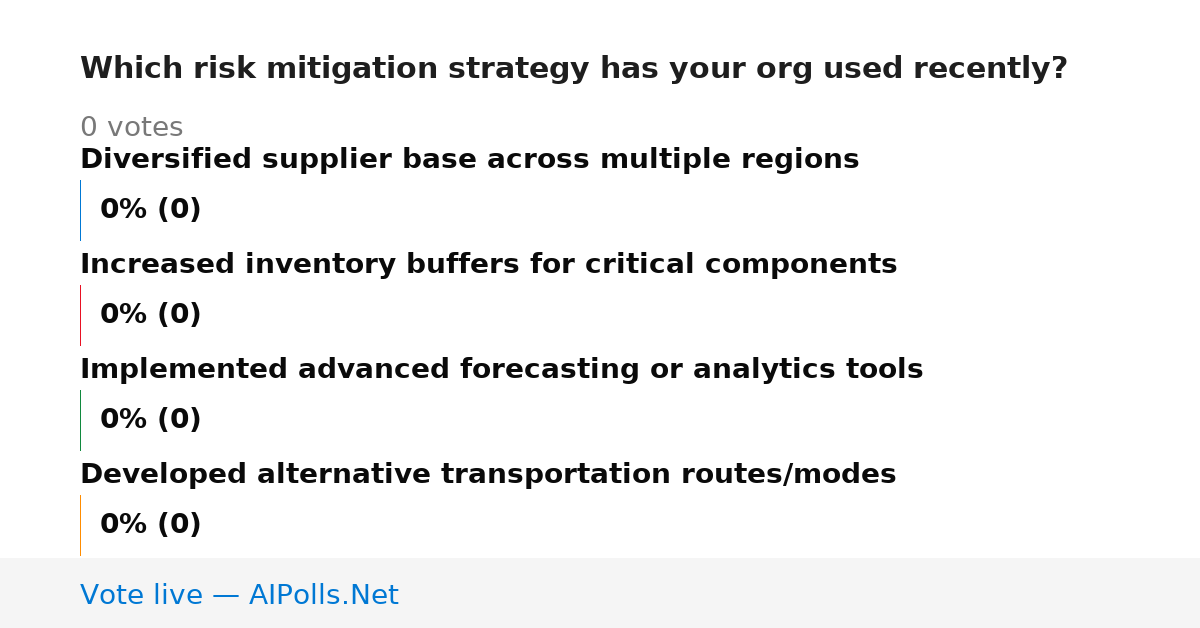 Which risk mitigation strategy has your org used recently?

0 votes

Diversified supplier base across multiple regions

0% (0)

Increased inventory buffers for critical components

0% (0)

Implemented advanced forecasting or analytics tools

0% (0)

Developed alternative transportation routes/modes

0% (0)

Vote live — AIPolls.Net